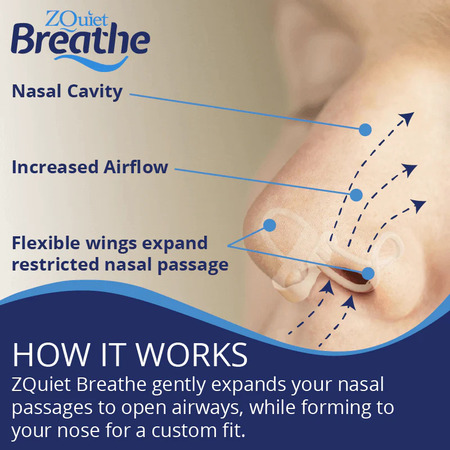 ZQuiet
Breathe

Nasal Cavity

Increased Airflow

Flexible wings expand restricted nasal passage

HOW IT WORKS
ZQuiet Breathe gently expands your nasal passages to open airways, while forming to your nose for a custom fit.